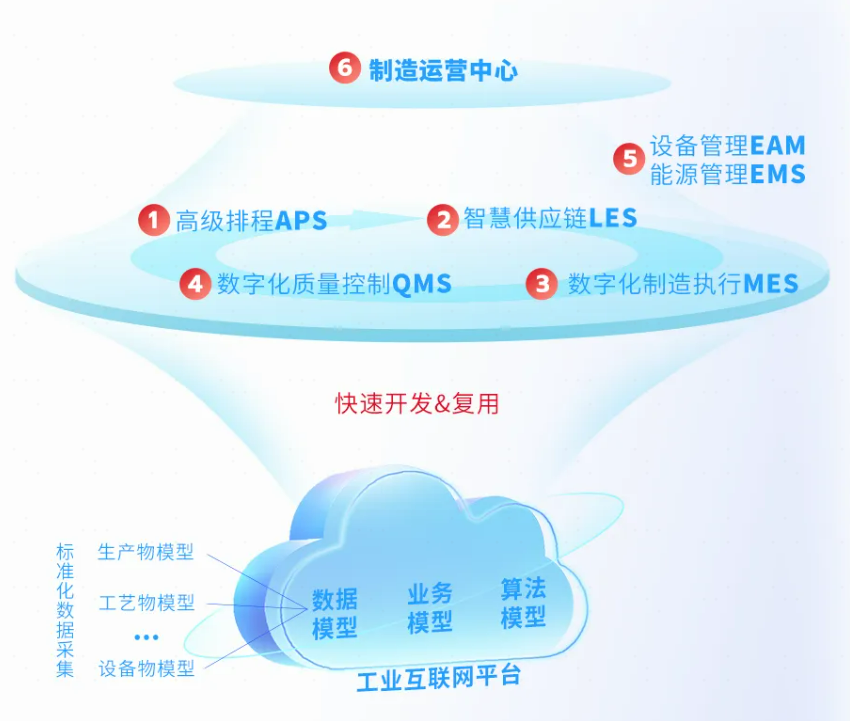 6 制造运营中心

5 设备管理EAM
能源管理EMS

1 高级排程APS
2 智慧供应链LES
4 数字化质量控制QMS
3 数字化制造执行MES

快速开发&复用

标准化数据采集

生产物模型
工艺物模型
...
设备物模型

数据模型
业务模型
算法模型

工业互联网平台